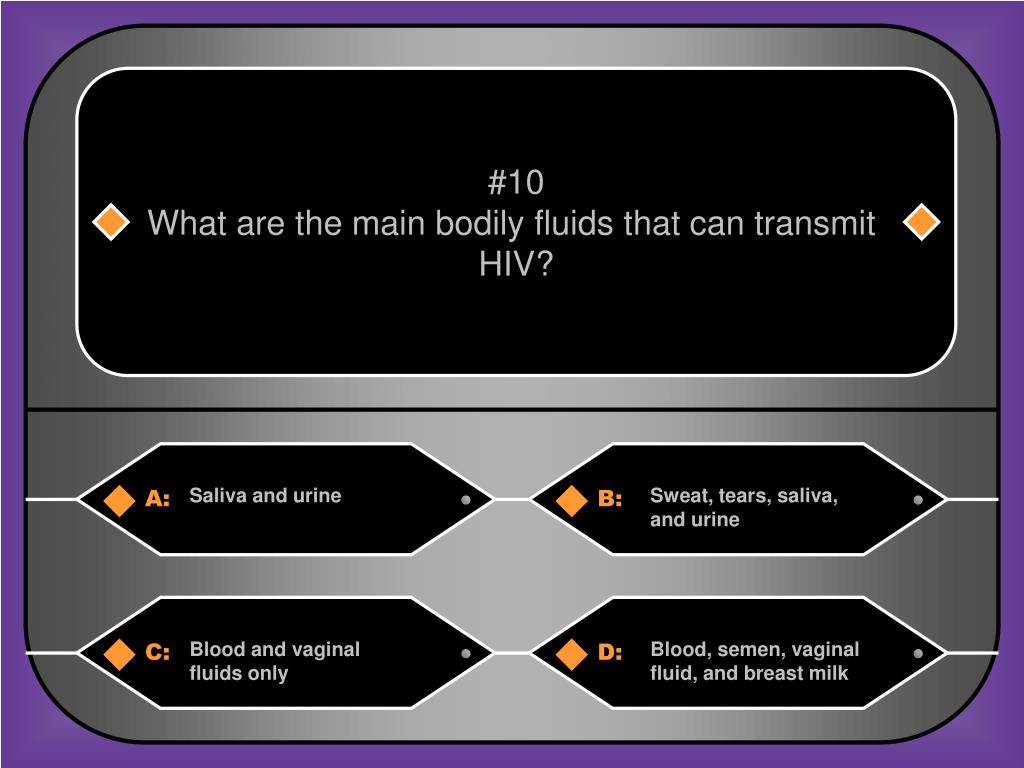 #10
What are the main bodily fluids that can transmit HIV?

A: Saliva and urine

B: Sweat, tears, saliva, and urine

C: Blood and vaginal fluids only

D: Blood, semen, vaginal fluid, and breast milk